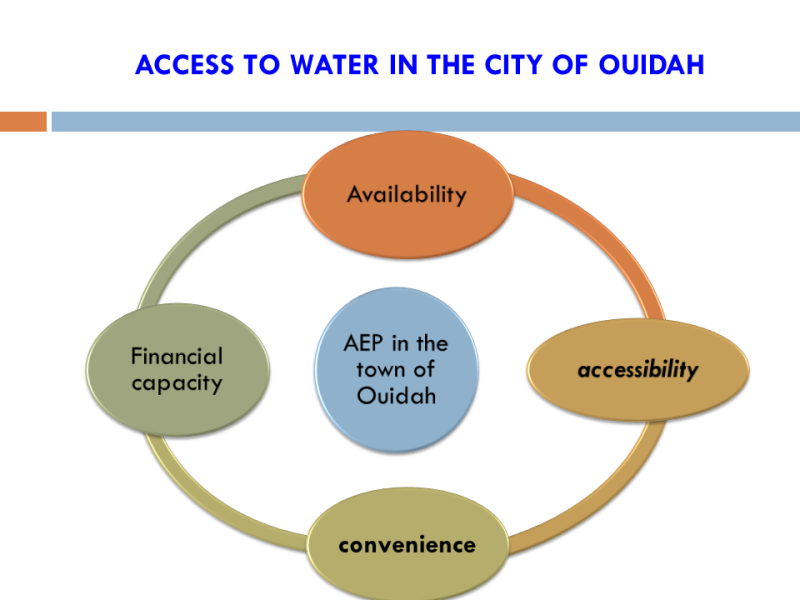 ACCESS TO WATER IN THE CITY OF OUIDAH

Availability

Financial capacity

AEP in the town of Ouidah

accessibility

convenience